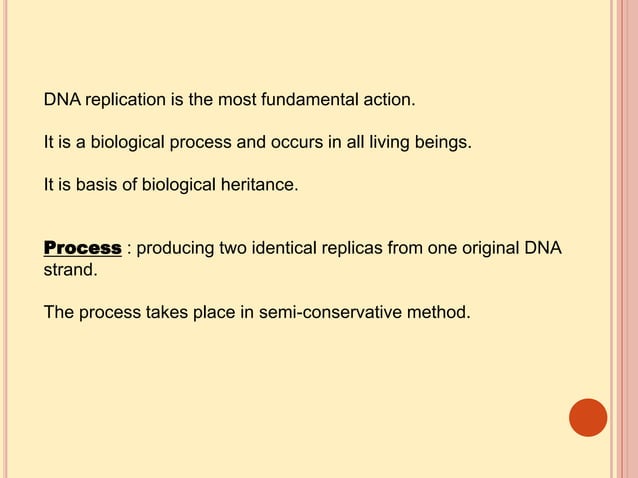 DNA replication is the most fundamental action.

It is a biological process and occurs in all living beings.

It is basis of biological heritance.

Process : producing two identical replicas from one original DNA strand.

The process takes place in semi-conservative method.